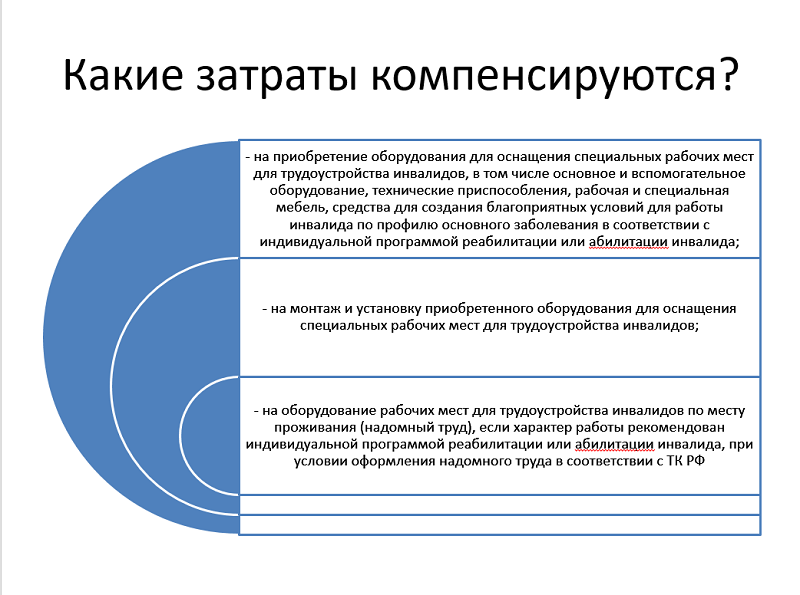 Какие затраты компенсируются?

- на приобретение оборудования для оснащения специальных рабочих мест для трудоустройства инвалидов, в том числе основное и вспомогательное оборудование, технические приспособления, рабочая и специальная мебель, средства для создания благоприятных условий для работы инвалида по профилю основного заболевания в соответствии с индивидуальной программой реабилитации или абилитации инвалида;

- на монтаж и установку приобретенного оборудования для оснащения специальных рабочих мест для трудоустройства инвалидов;

- на оборудование рабочих мест для трудоустройства инвалидов по месту проживания (надомный труд), если характер работы рекомендован индивидуальной программой реабилитации или абилитации инвалида, при условии оформления надомного труда в соответствии с ТК РФ